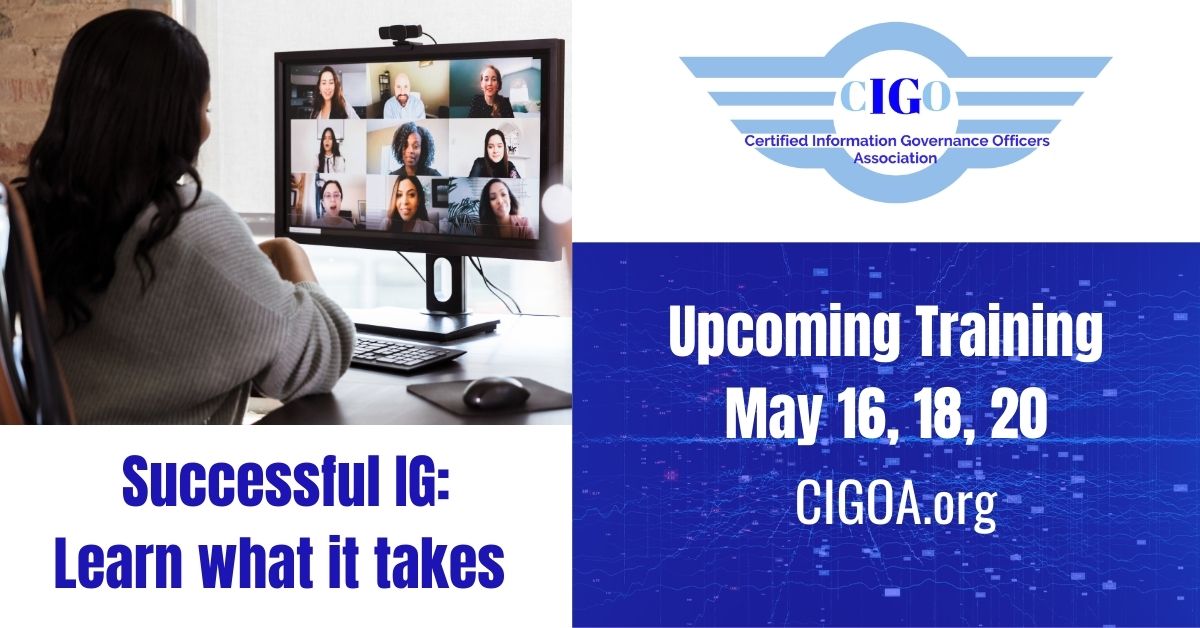 CIGO
Certified Information Governance Officers Association

Upcoming Training
May 16, 18, 20
CIGOA.org

Successful IG:
Learn what it takes